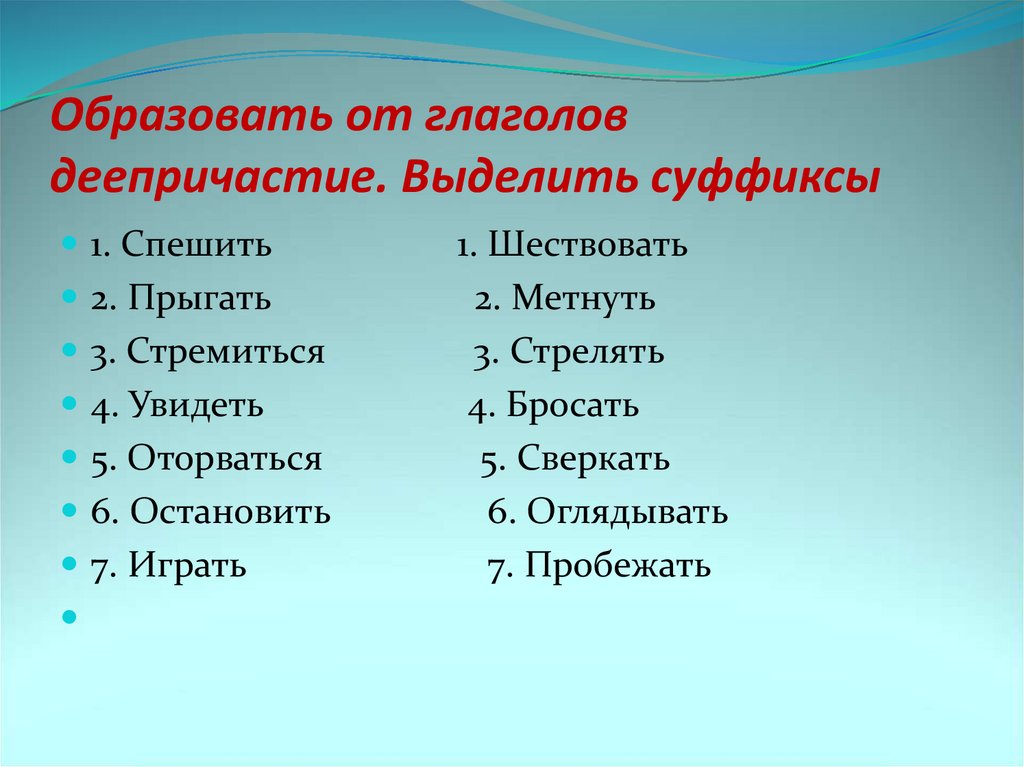 Образовать от глаголов деепричастие. Выделить суффиксы

1. Спешить
2. Прыгать
3. Стремиться
4. Увидеть
5. Оторваться
6. Остановить
7. Играть

1. Шествовать
2. Метнуть
3. Стрелять
4. Бросать
5. Сверкать
6. Оглядывать
7. Пробежать